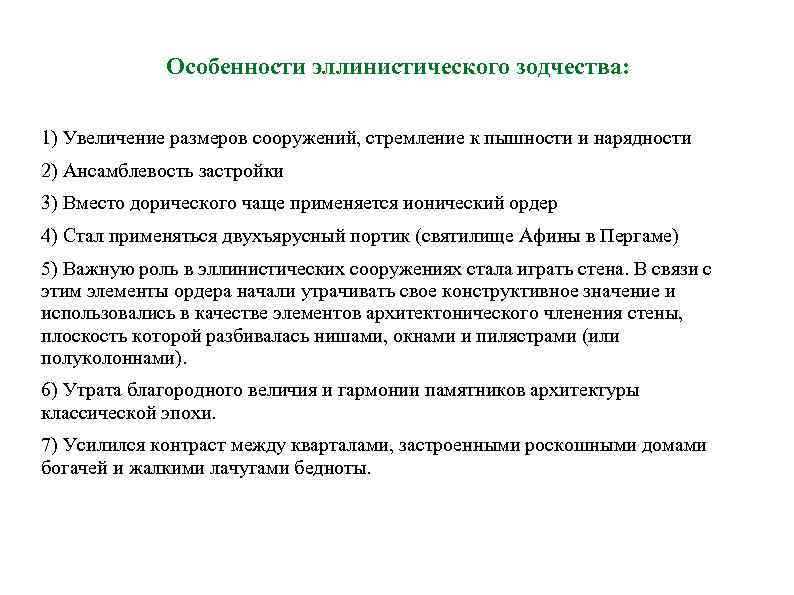 Особенности эллинистического зодчества:

1) Увеличение размеров сооружений, стремление к пышности и нарядности

2) Ансамблевость застройки

3) Вместо дорического чаще применяется ионический ордер

4) Стал применяться двухъярусный портик (святилище Афины в Пергаме)

5) Важную роль в эллинистических сооружениях стала играть стена. В связи с этим элементы ордера начали утрачивать свое конструктивное значение и использовались в качестве элементов архитектонического членения стены, плоскость которой разбивалась нишами, окнами и пилястрами (или полуколоннами).

6) Утрата благородного величия и гармонии памятников архитектуры классической эпохи.

7) Усилился контраст между кварталами, застроенными роскошными домами богачей и жалкими лачугами бедноты.